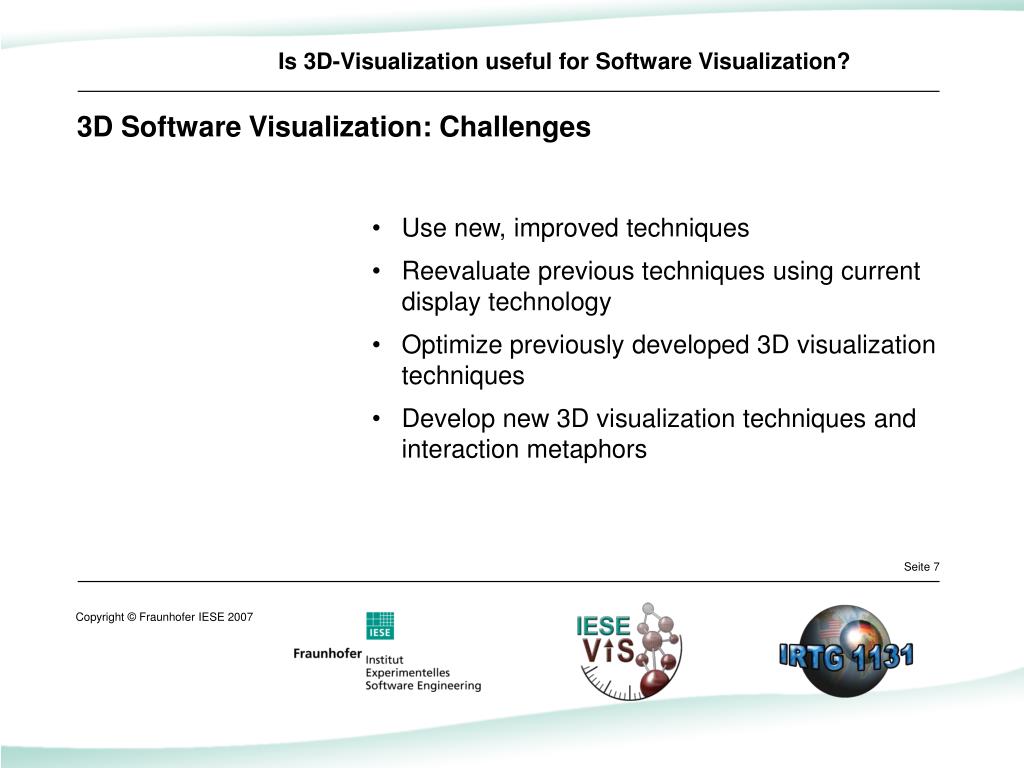 Is 3D-Visualization useful for Software Visualization?

3D Software Visualization: Challenges

• Use new, improved techniques
• Reevaluate previous techniques using current display technology
• Optimize previously developed 3D visualization techniques
• Develop new 3D visualization techniques and interaction metaphors

Seite 7

Copyright © Fraunhofer IESE 2007

IESE
Fraunhofer Institut Experimentelles Software Engineering

IESE
VIS

IRTG 1131